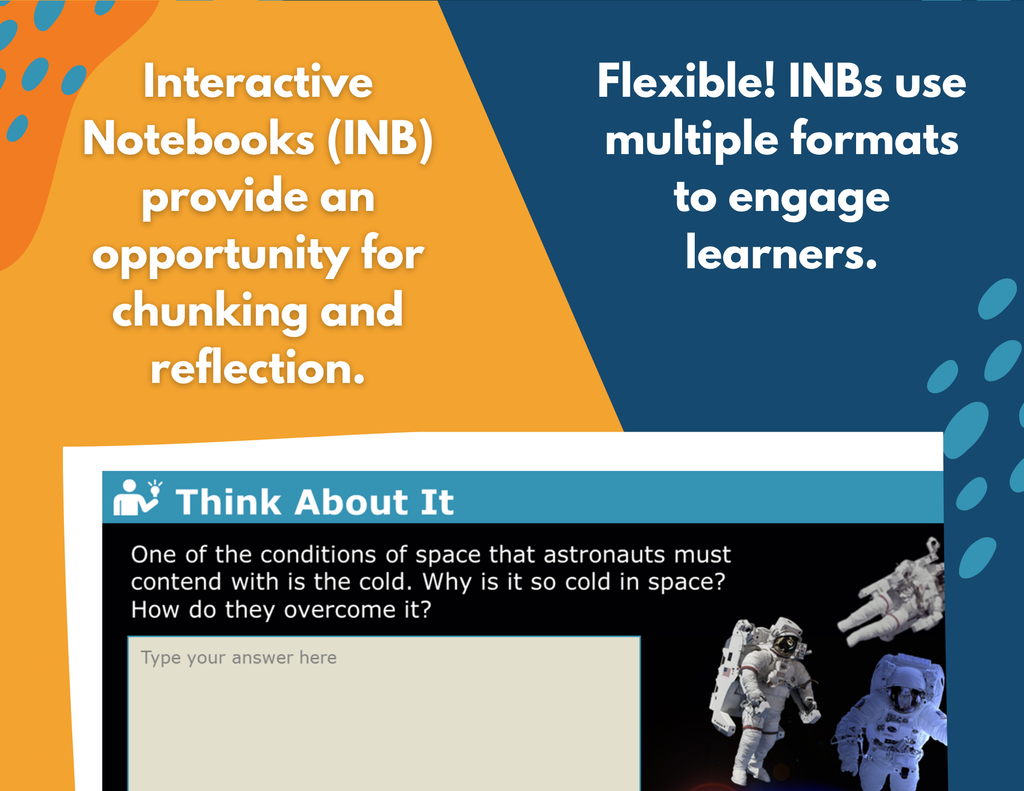 Interactive Notebooks (INB) provide an opportunity for chunking and reflection.

Flexible! INBs use multiple formats to engage learners.

Think About It

One of the conditions of space that astronauts must contend with is the cold. Why is it so cold in space? How do they overcome it?

Type your answer here